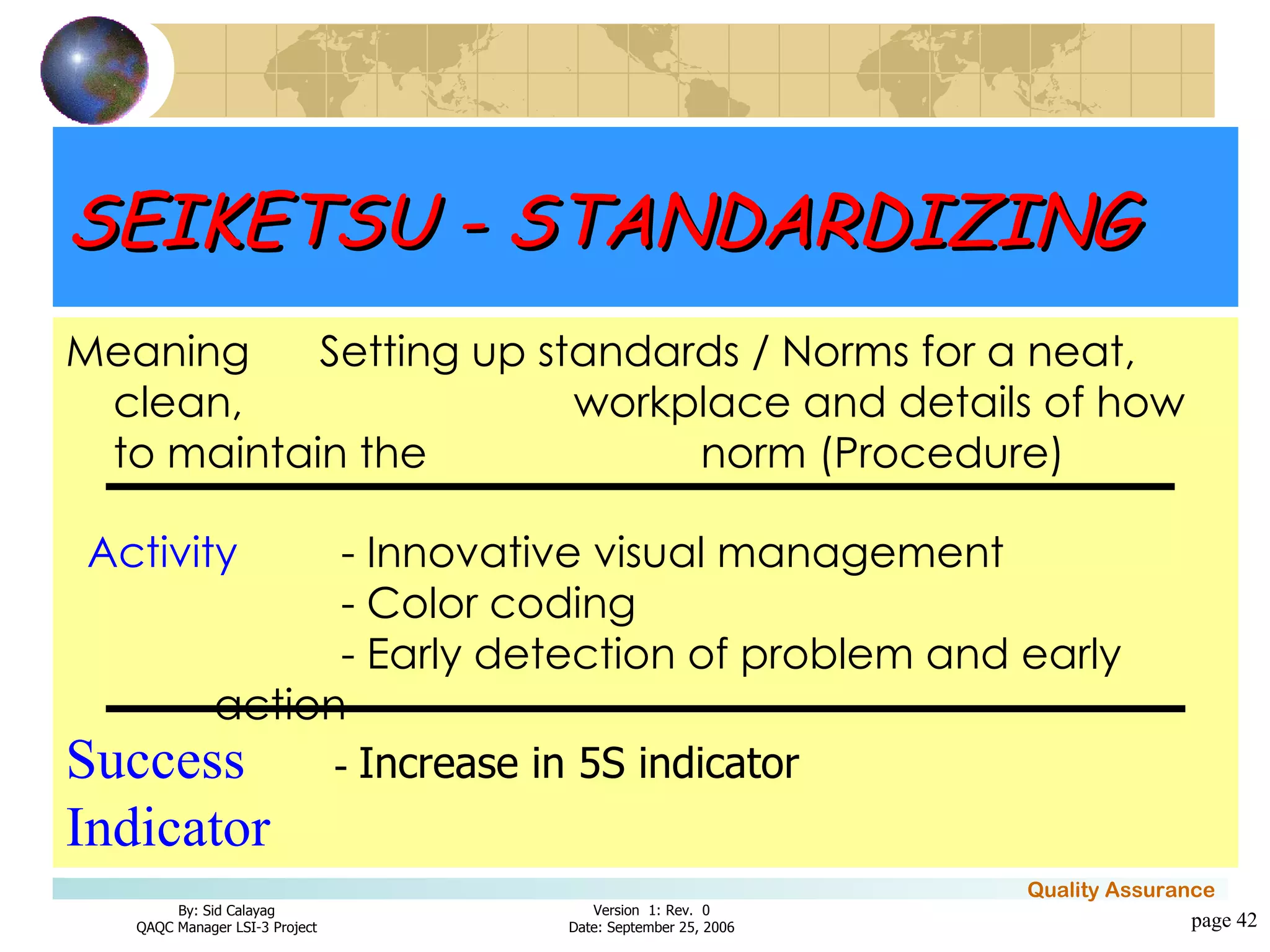 SEIKETSU - STANDARDIZING

Meaning Setting up standards / Norms for a neat, clean, workplace and details of how to maintain the norm (Procedure)

Activity - Innovative visual management
- Color coding
- Early detection of problem and early action

Success Indicator - Increase in 5S indicator

Quality Assurance

By: Sid Calayag
QAQC Manager LSI-3 Project

Version 1: Rev. 0
Date: September 25, 2006

page 42